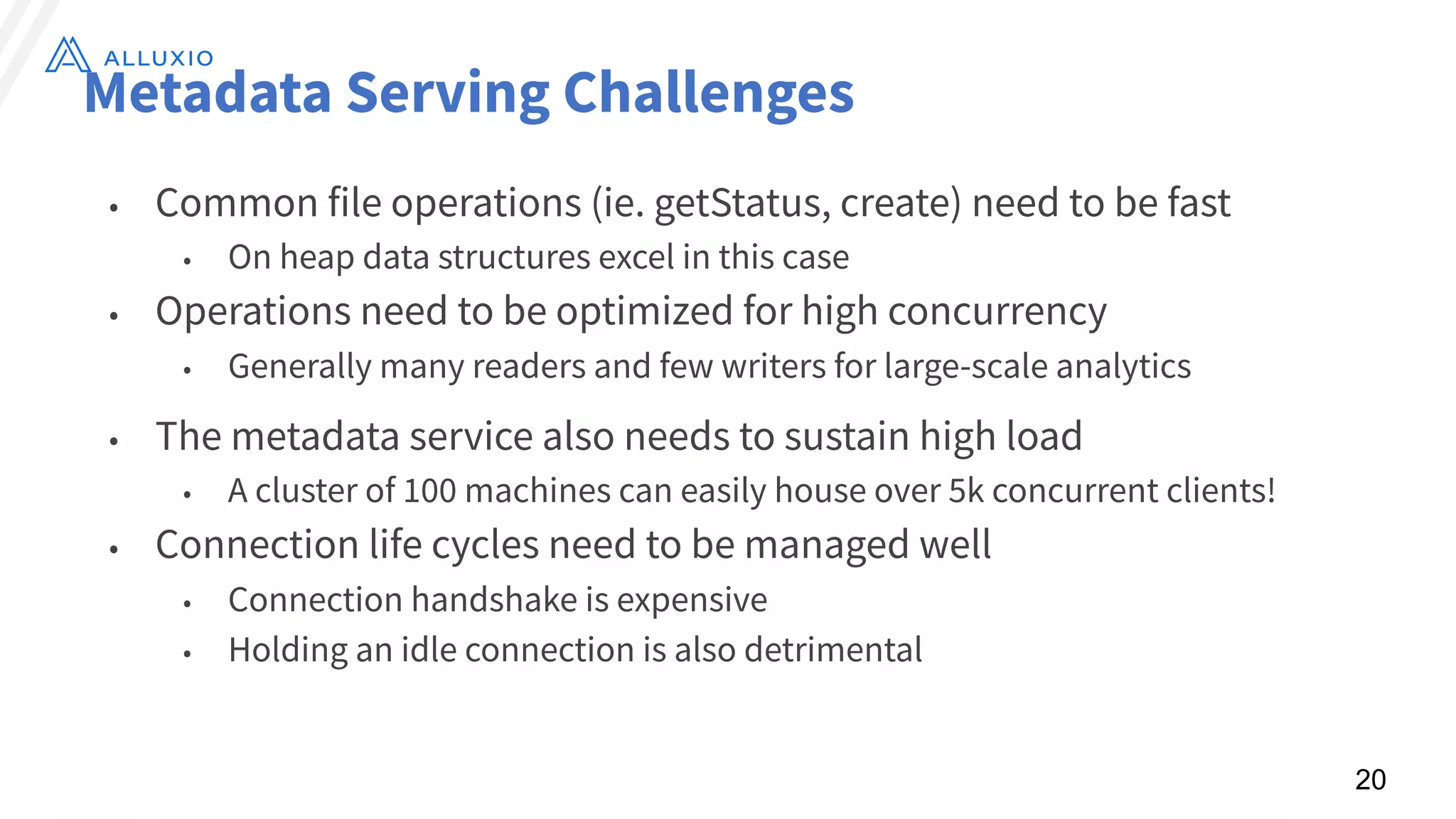 ALLUXIO

Metadata Serving Challenges

• Common file operations (ie. getStatus, create) need to be fast
  • On heap data structures excel in this case
• Operations need to be optimized for high concurrency
  • Generally many readers and few writers for large-scale analytics
• The metadata service also needs to sustain high load
  • A cluster of 100 machines can easily house over 5k concurrent clients!
• Connection life cycles need to be managed well
  • Connection handshake is expensive
  • Holding an idle connection is also detrimental

20